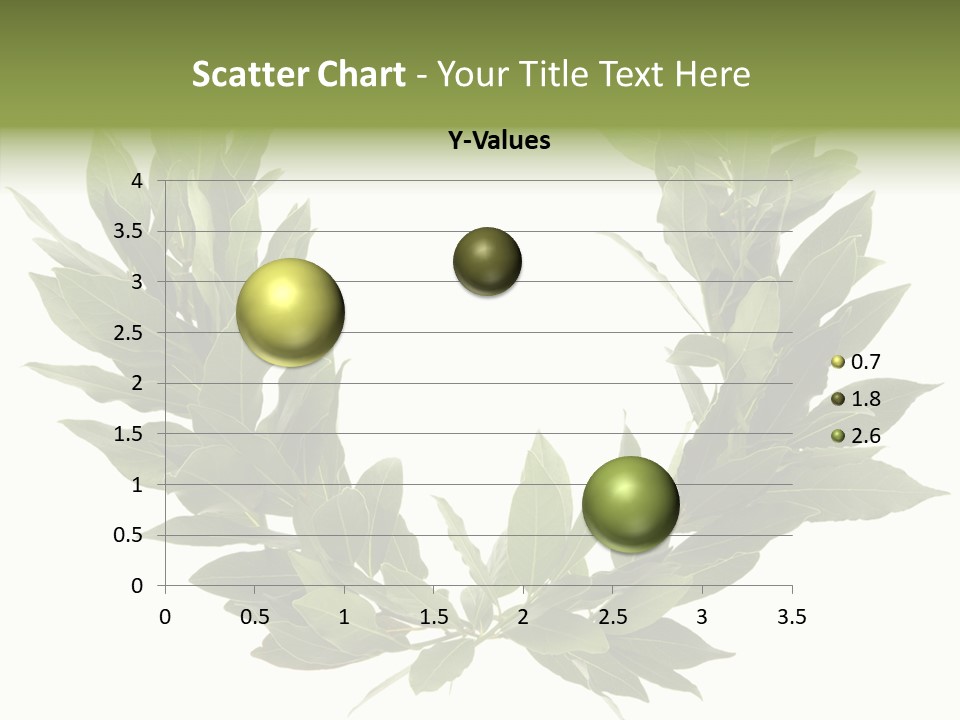 Scatter Chart - Your Title Text Here

Y-Values

4
3.5
3
2.5
2
1.5
1
0.5
0

0 0.5 1 1.5 2 2.5 3 3.5

0.7
1.8
2.6